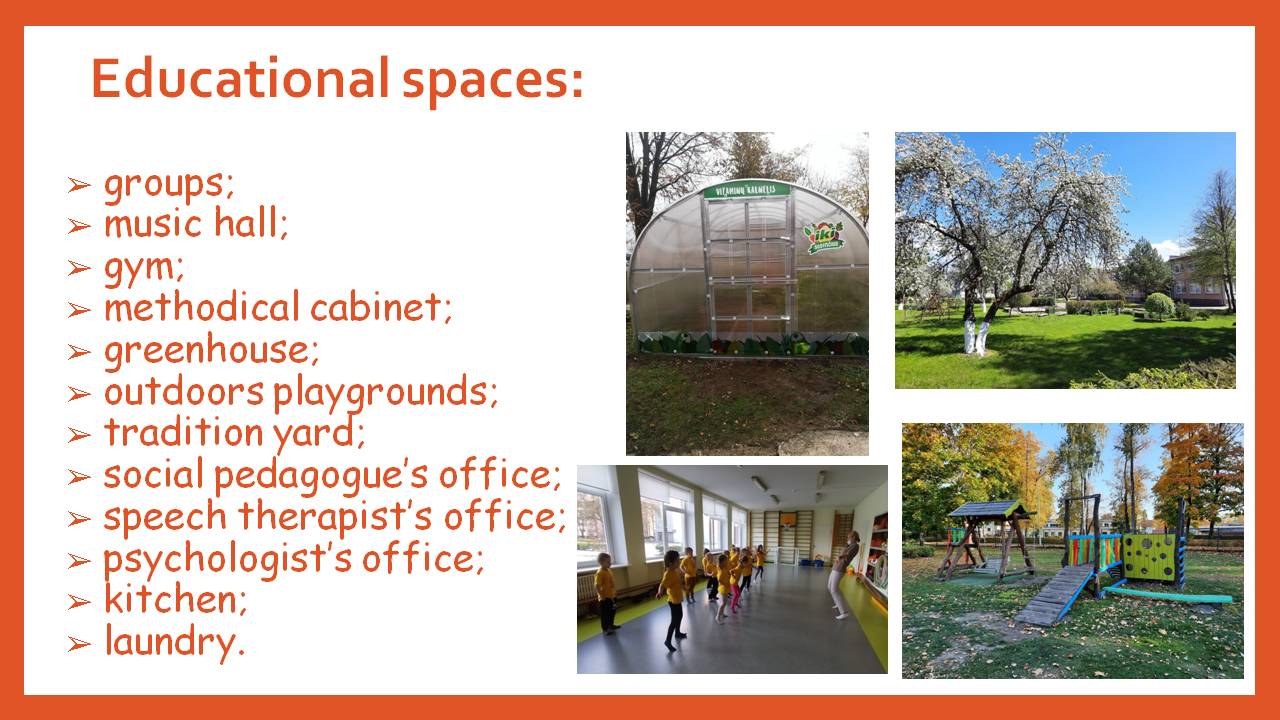 Educational spaces:

➢ groups;
➢ music hall;
➢ gym;
➢ methodical cabinet;
➢ greenhouse;
➢ outdoors playgrounds;
➢ tradition yard;
➢ social pedagogue's office;
➢ speech therapist's office;
➢ psychologist's office;
➢ kitchen;
➢ laundry.

VITAMINŲ KALNELIS

iki